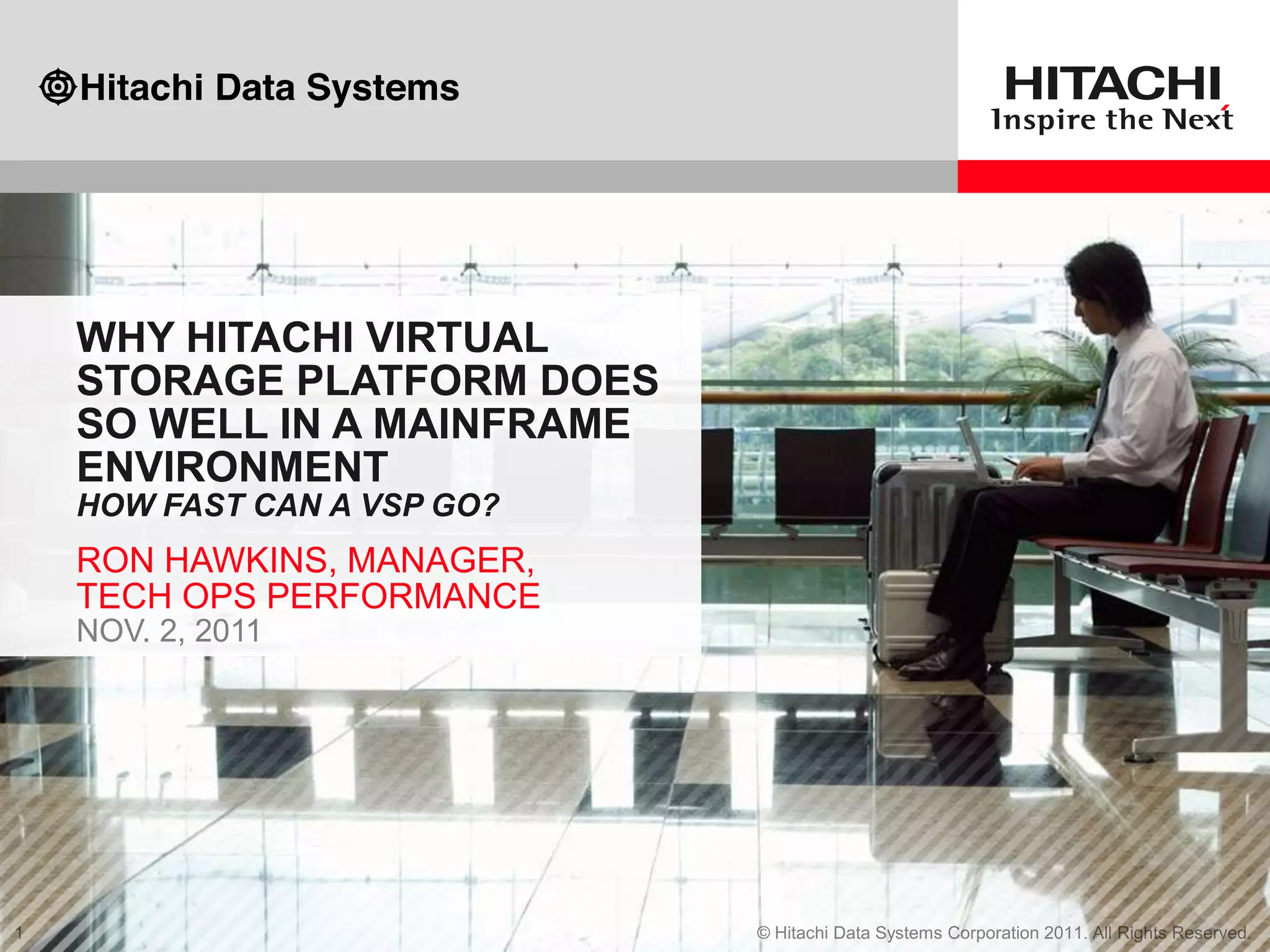 Hitachi Data Systems

HITACHI
Inspire the Next

WHY HITACHI VIRTUAL STORAGE PLATFORM DOES SO WELL IN A MAINFRAME ENVIRONMENT
HOW FAST CAN A VSP GO?

RON HAWKINS, MANAGER, TECH OPS PERFORMANCE
NOV. 2, 2011

1

© Hitachi Data Systems Corporation 2011. All Rights Reserved.